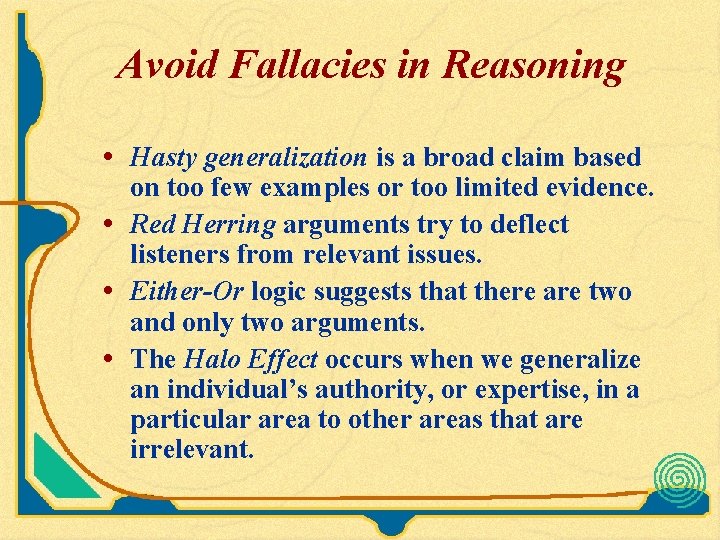 Avoid Fallacies in Reasoning

• Hasty generalization is a broad claim based on too few examples or too limited evidence.
• Red Herring arguments try to deflect listeners from relevant issues.
• Either-Or logic suggests that there are two and only two arguments.
• The Halo Effect occurs when we generalize an individual's authority, or expertise, in a particular area to other areas that are irrelevant.